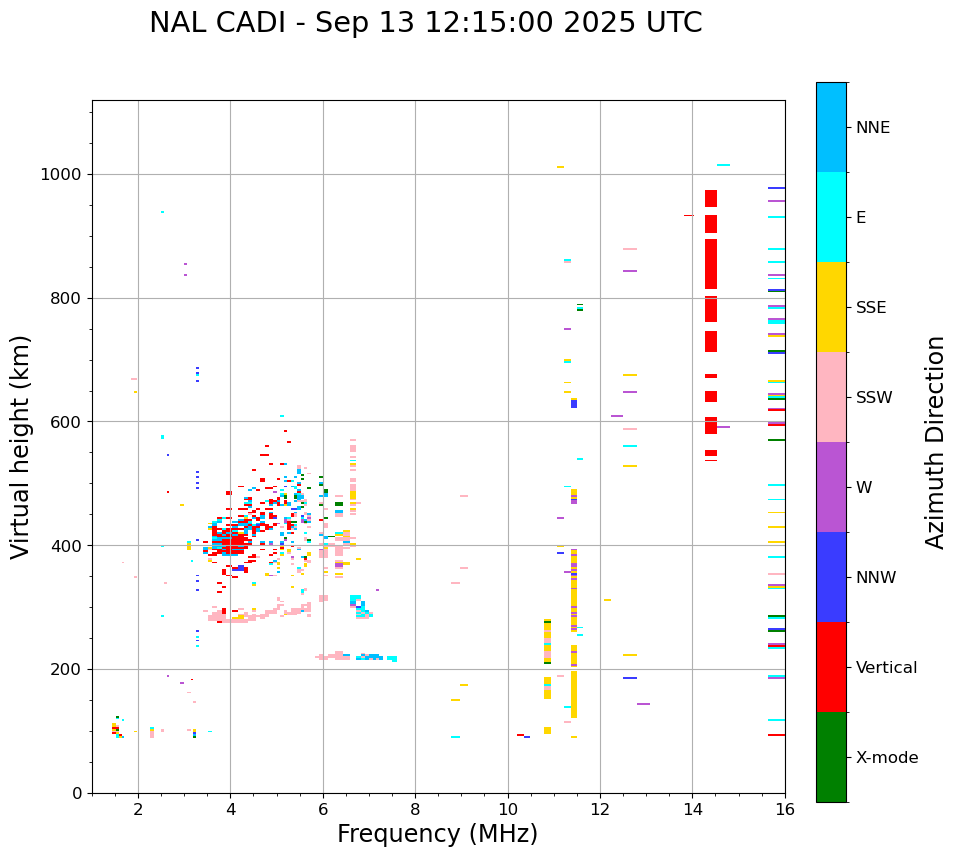 NAL CADI - Sep 13 12:15:00 2025 UTC

Virtual height (km)

1000
800
600
400
200
0

2
4
6
8
10
12
14
16

Frequency (MHz)

NNE
E
SSE
SSW
W
NNW
Vertical
X-mode

Azimuth Direction